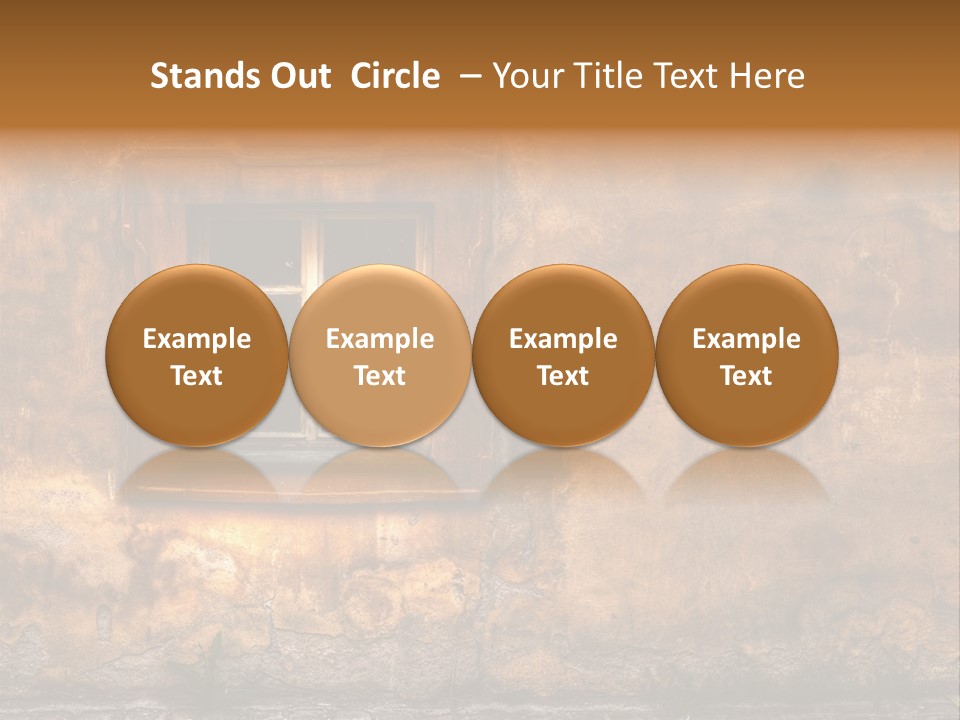 Stands Out Circle – Your Title Text Here

Example Text

Example Text

Example Text

Example Text